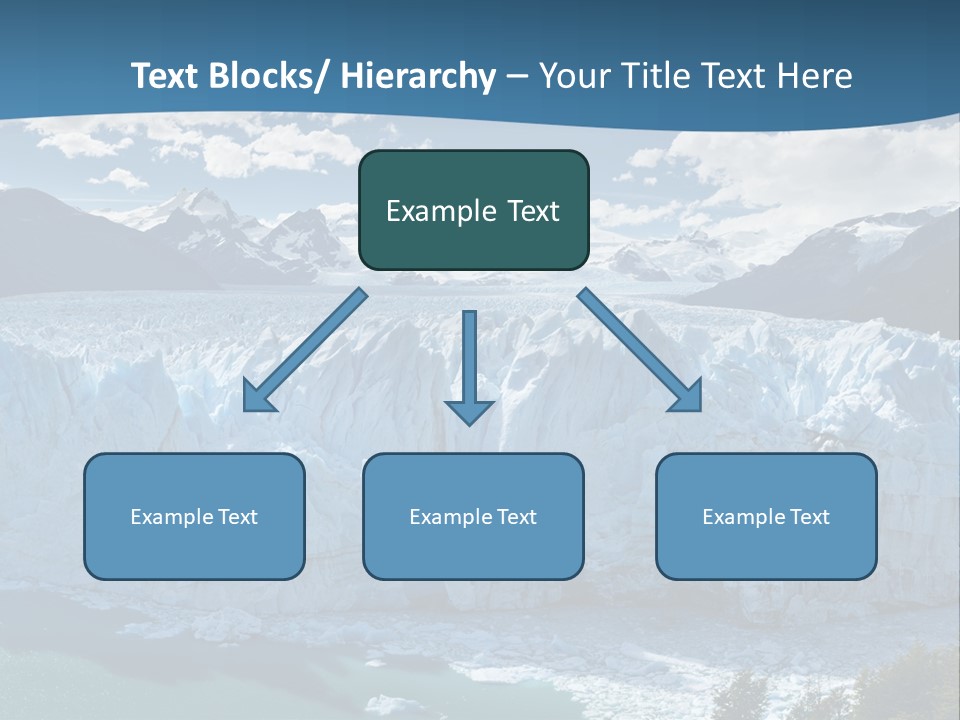 Text Blocks/ Hierarchy – Your Title Text Here

Example Text

Example Text

Example Text

Example Text